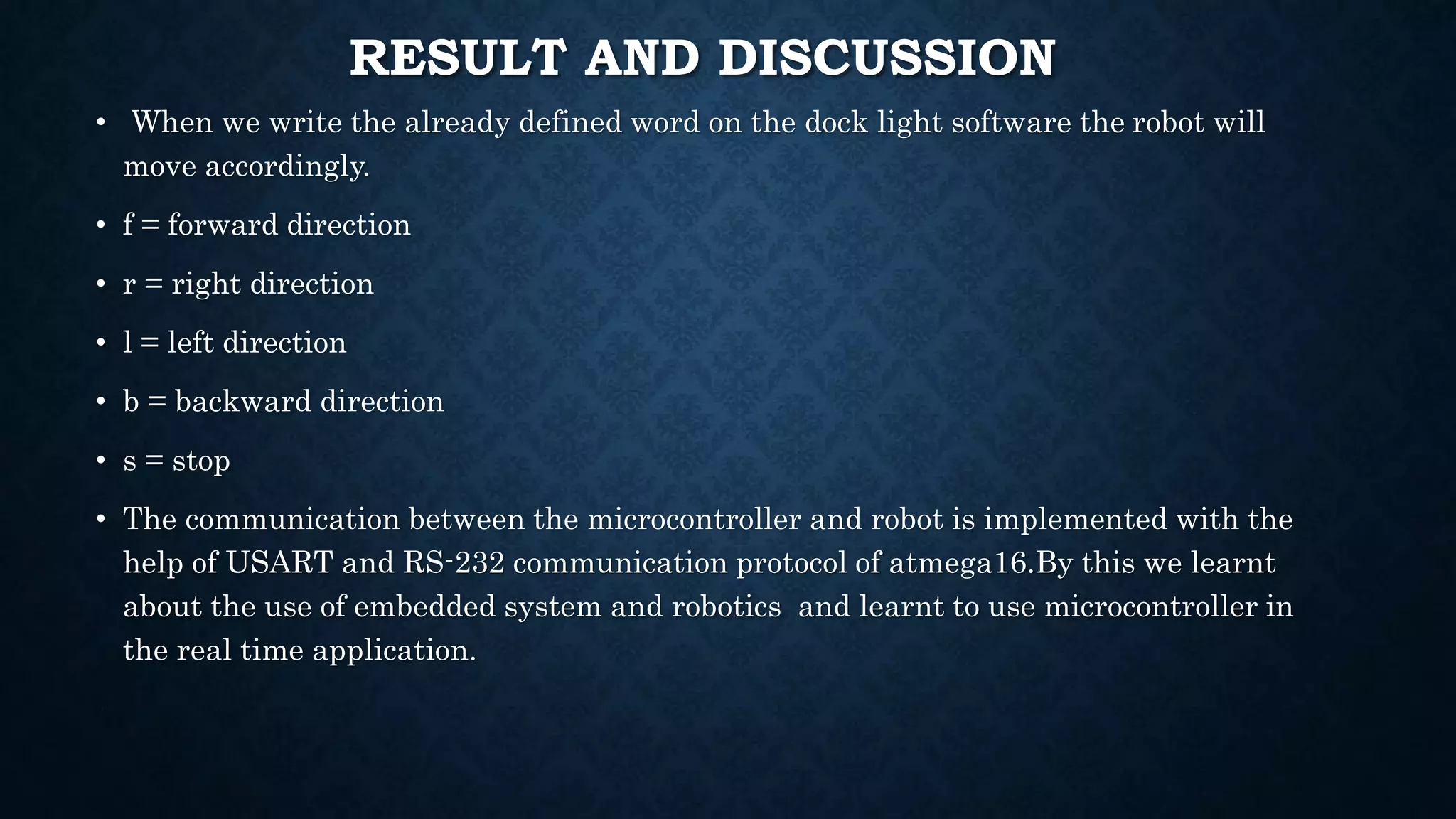 RESULT AND DISCUSSION

• When we write the already defined word on the dock light software the robot will move accordingly.

• f = forward direction

• r = right direction

• l = left direction

• b = backward direction

• s = stop

• The communication between the microcontroller and robot is implemented with the help of USART and RS-232 communication protocol of atmega16.By this we learnt about the use of embedded system and robotics and learnt to use microcontroller in the real time application.